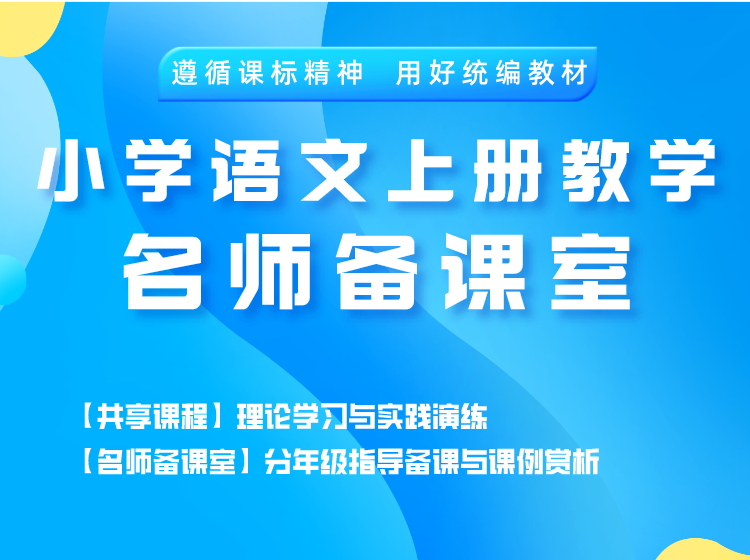 遵循课标精神　用好统编教材

小学语文上册教学
名师备课室

【共享课程】理论学习与实践演练
【名师备课室】分年级指导备课与课例赏析